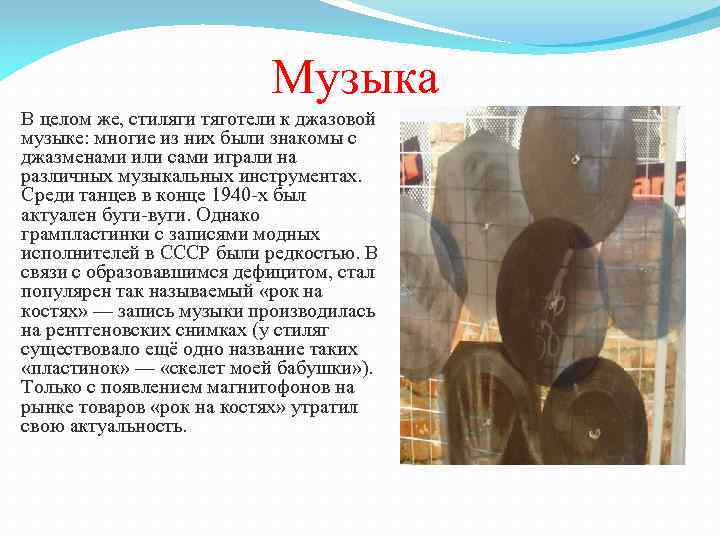 Музыка

В целом же, стиляги тяготели к джазовой музыке: многие из них были знакомы с джазменами или сами играли на различных музыкальных инструментах. Среди танцев в конце 1940-х был актуален буги-вуги. Однако грампластинки с записями модных исполнителей в СССР были редкостью. В связи с образовавшимся дефицитом, стал популярен так называемый «рок на костях» — запись музыки производилась на рентгеновских снимках (у стиляг существовало ещё одно название таких «пластинок» — «скелет моей бабушки»). Только с появлением магнитофонов на рынке товаров «рок на костях» утратил свою актуальность.